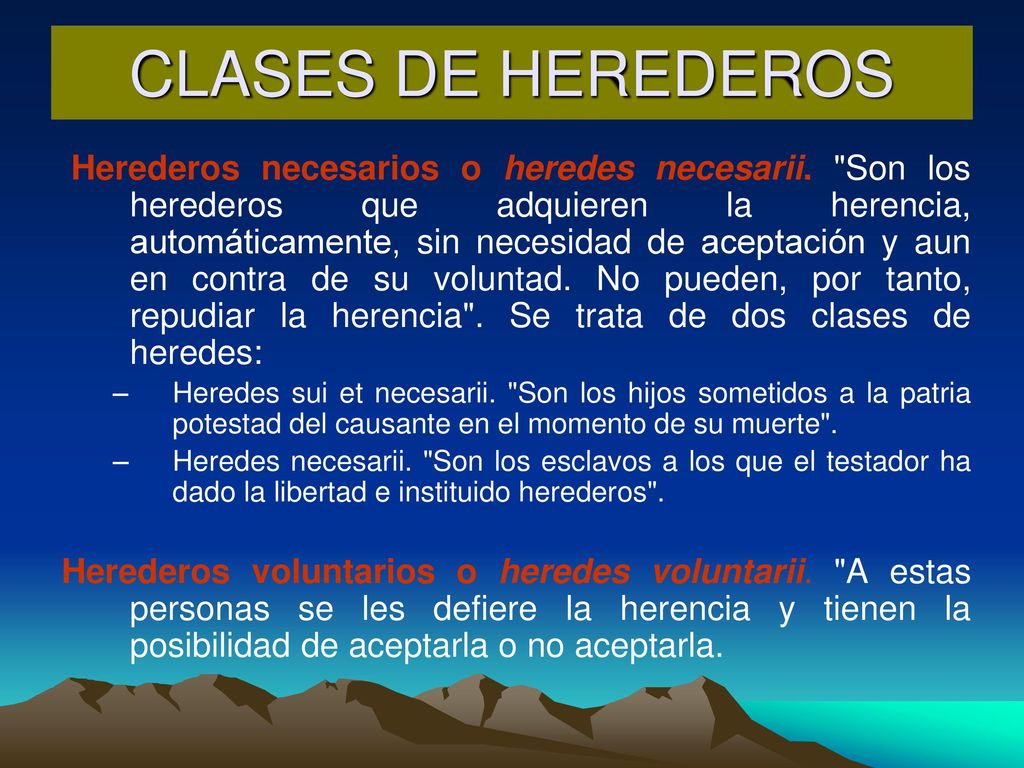 CLASES DE HEREDEROS

Herederos necesarios o heredes necesarii. "Son los herederos que adquieren la herencia, automáticamente, sin necesidad de aceptación y aun en contra de su voluntad. No pueden, por tanto, repudiar la herencia". Se trata de dos clases de heredes:

– Heredes sui et necesarii. "Son los hijos sometidos a la patria potestad del causante en el momento de su muerte".

– Heredes necesarii. "Son los esclavos a los que el testador ha dado la libertad e instituido herederos".

Herederos voluntarios o heredes voluntarii. "A estas personas se les defiere la herencia y tienen la posibilidad de aceptarla o no aceptarla.